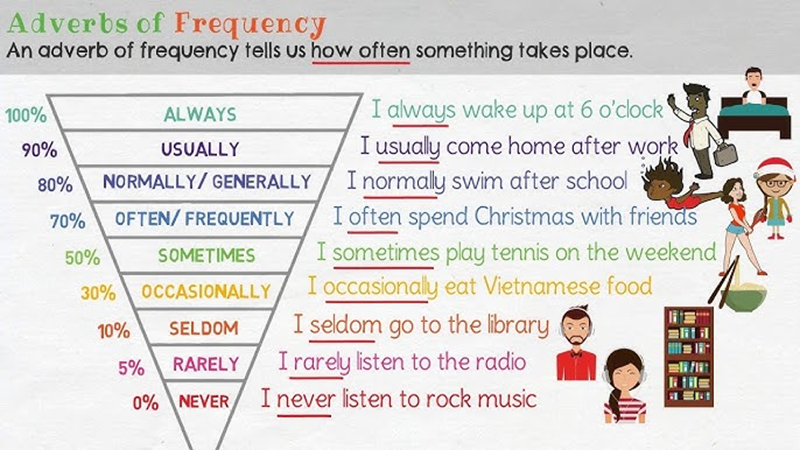 Adverbs of Frequency
An adverb of frequency tells us how often something takes place.

| | | |
|---|---|---|
| 100% | ALWAYS | I always wake up at 6 o'clock |
| 90% | USUALLY | I usually come home after work |
| 80% | NORMALLY/ GENERALLY | I normally swim after school |
| 70% | OFTEN/ FREQUENTLY | I often spend Christmas with friends |
| 50% | SOMETIMES | I sometimes play tennis on the weekend |
| 30% | OCCASIONALLY | I occasionally eat Vietnamese food |
| 10% | SELDOM | I seldom go to the library |
| 5% | RARELY | I rarely listen to the radio |
| 0% | NEVER | I never listen to rock music |